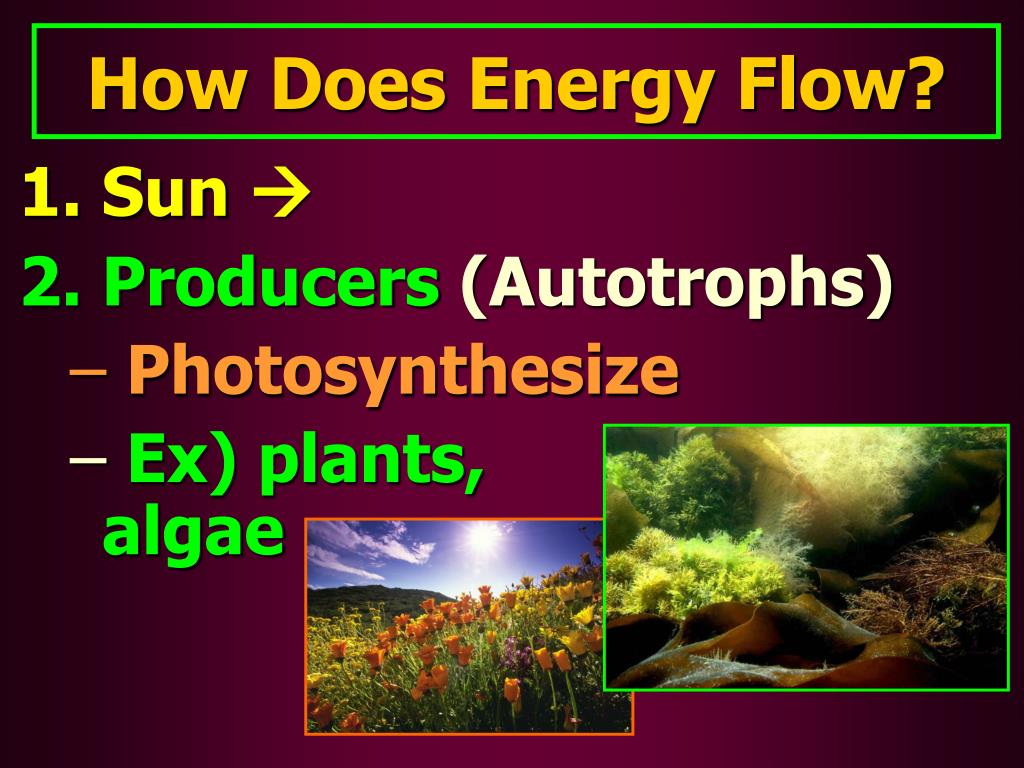 How Does Energy Flow?

1. Sun →

2. Producers (Autotrophs)

– Photosynthesize

– Ex) plants, algae